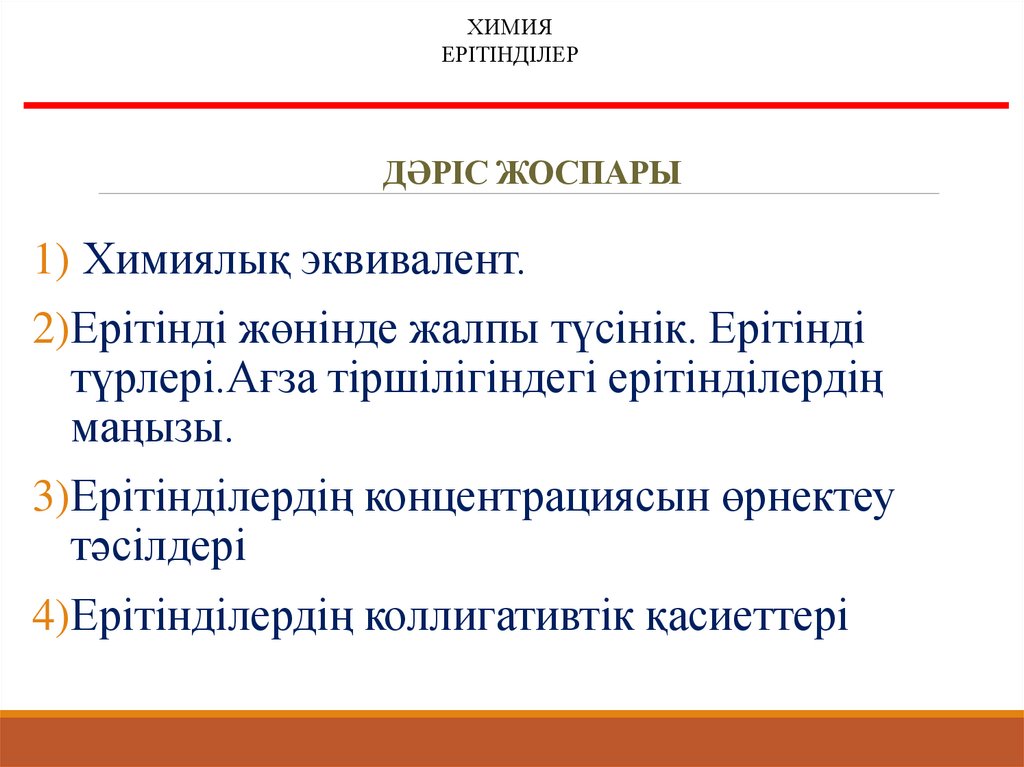 ХИМИЯ
ЕРІТІНДІЛЕР

ДӘРІС ЖОСПАРЫ

1) Химиялық эквивалент.

2)Ерітінді жөнінде жалпы түсінік. Ерітінді түрлері.Ағза тіршілігіндегі ерітінділердің маңызы.

3)Ерітінділердің концентрациясын өрнектеу тәсілдері

4)Ерітінділердің коллигативтік қасиеттері